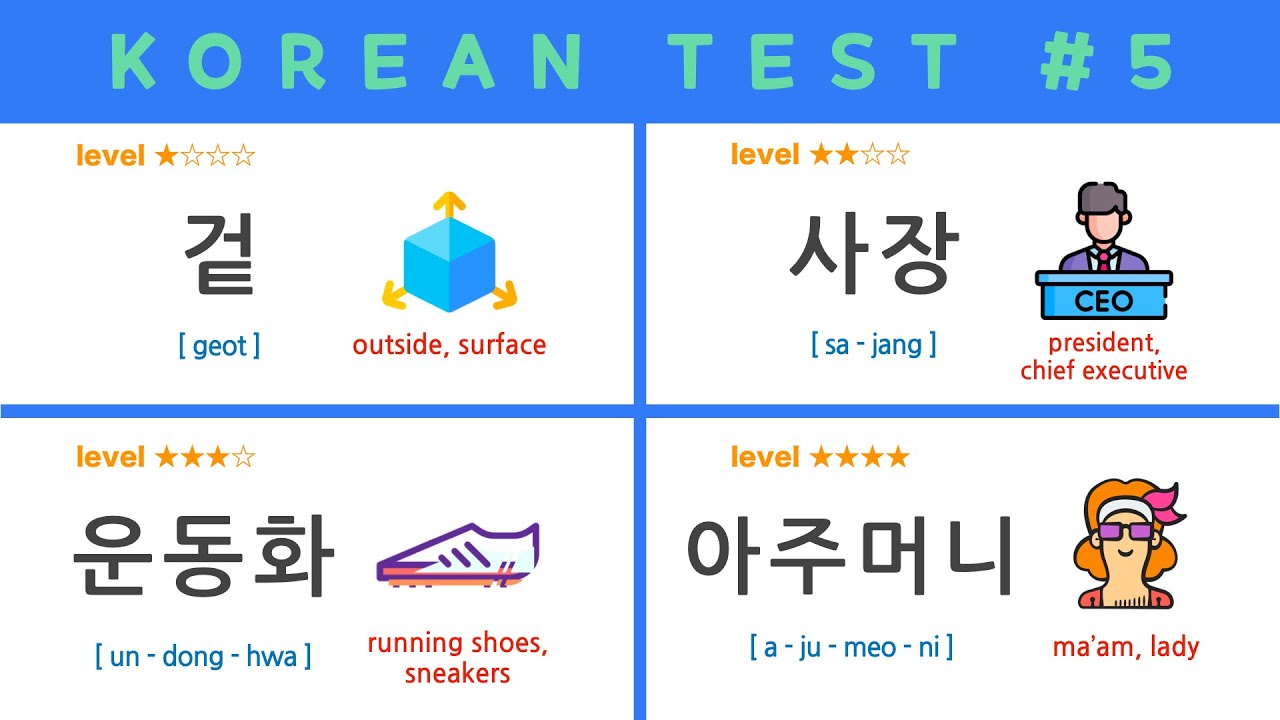 KOREAN TEST #5

level ★☆☆☆

겉

[ geot ]

outside, surface

level ★★☆☆

사장

CEO

[ sa - jang ]

president, chief executive

level ★★★☆

운동화

[ un - dong - hwa ]

running shoes, sneakers

level ★★★★

아주머니

[ a - ju - meo - ni ]

ma'am, lady